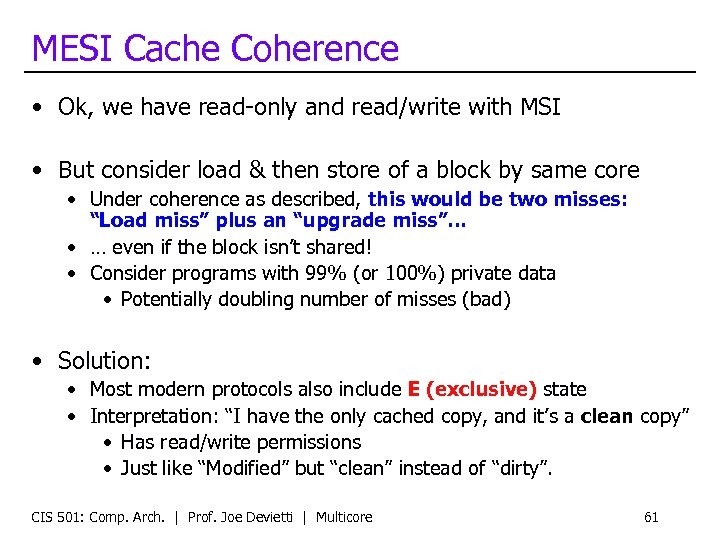 MESI Cache Coherence

• Ok, we have read-only and read/write with MSI

• But consider load & then store of a block by same core
  • Under coherence as described, this would be two misses: "Load miss" plus an "upgrade miss"...
  • ... even if the block isn't shared!
  • Consider programs with 99% (or 100%) private data
    • Potentially doubling number of misses (bad)

• Solution:
  • Most modern protocols also include E (exclusive) state
  • Interpretation: "I have the only cached copy, and it's a clean copy"
    • Has read/write permissions
    • Just like "Modified" but "clean" instead of "dirty".

CIS 501: Comp. Arch. | Prof. Joe Devietti | Multicore 61